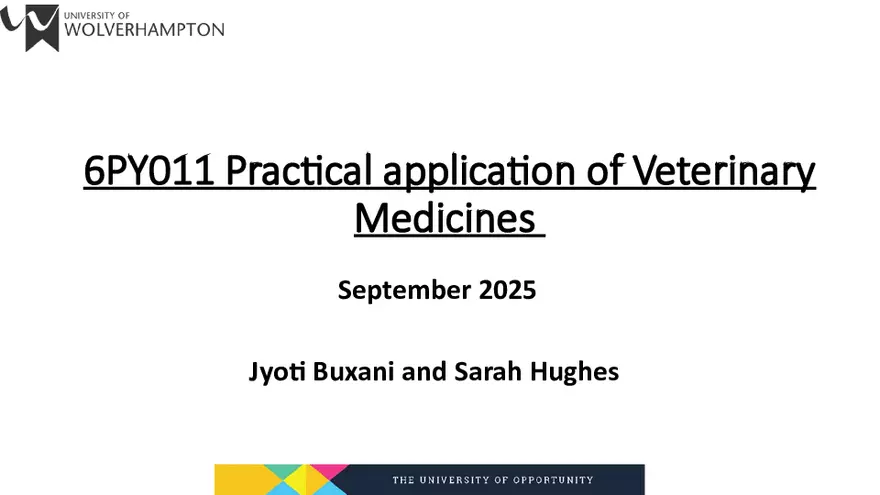 UNIVERSITY OF
WOLVERHAMPTON

6PY011 Practical application of Veterinary Medicines

September 2025

Jyoti Buxani and Sarah Hughes

THE UNIVERSITY OF OPPORTUNITY